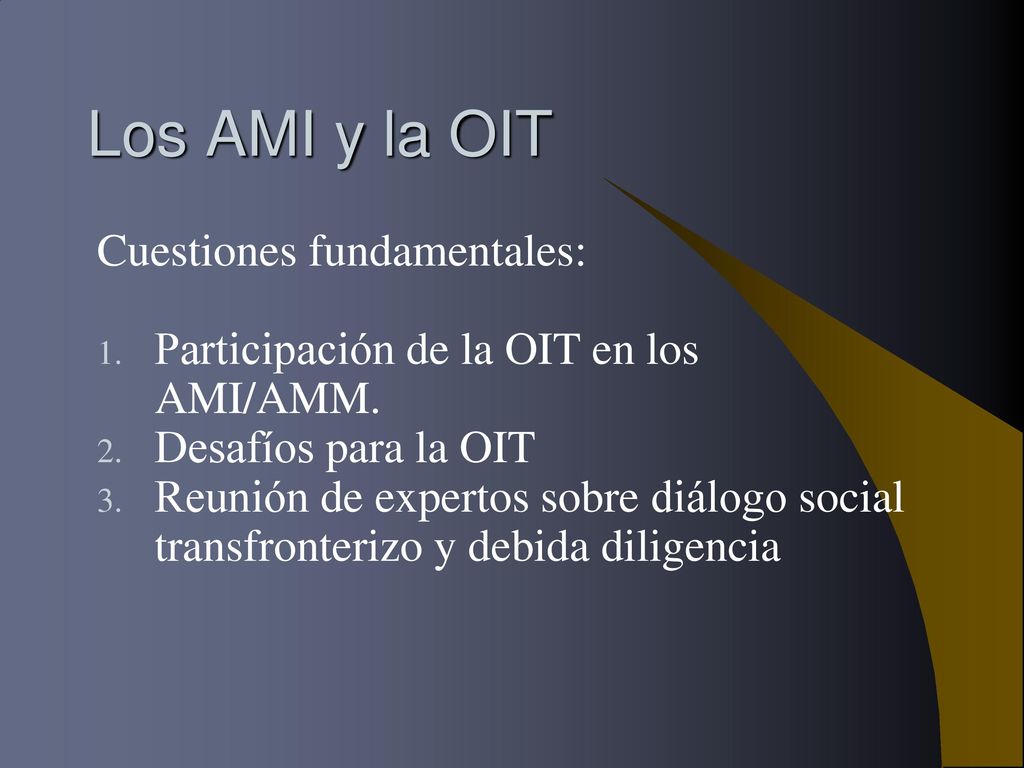 Los AMI y la OIT

Cuestiones fundamentales:

1. Participación de la OIT en los AMI/AMM.
2. Desafíos para la OIT
3. Reunión de expertos sobre diálogo social transfronterizo y debida diligencia